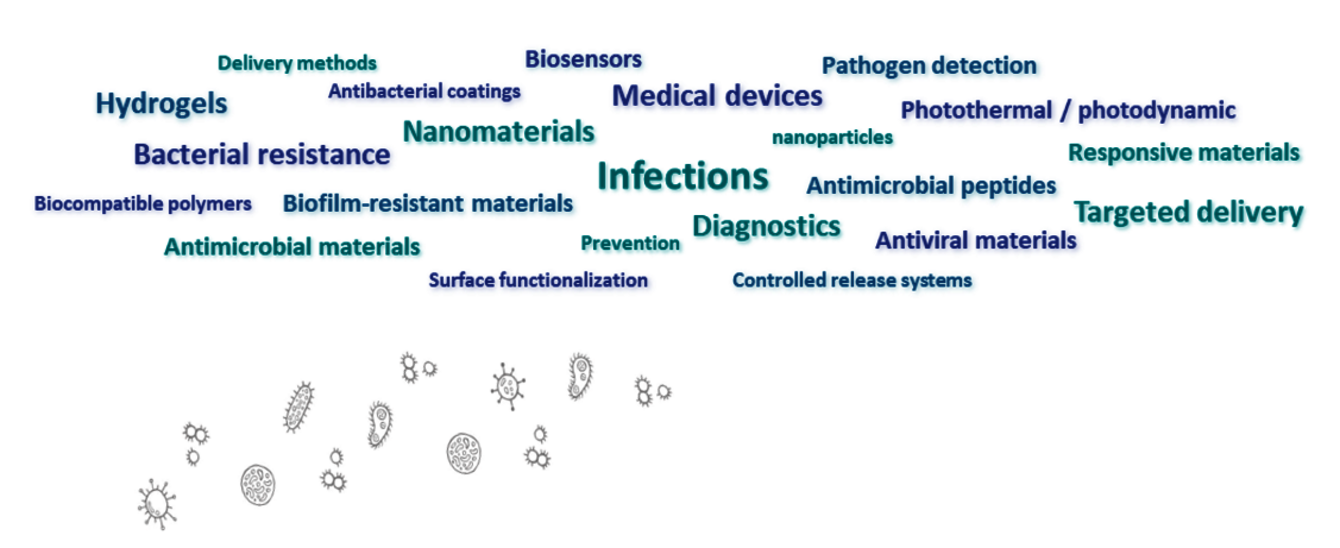 Delivery methods
Biosensors
Pathogen detection
Hydrogels
Antibacterial coatings
Medical devices
Photothermal / photodynamic
Nanomaterials
nanoparticles
Bacterial resistance
Responsive materials
Infections
Antimicrobial peptides
Biocompatible polymers
Biofilm-resistant materials
Targeted delivery
Diagnostics
Antimicrobial materials
Prevention
Antiviral materials
Surface functionalization
Controlled release systems